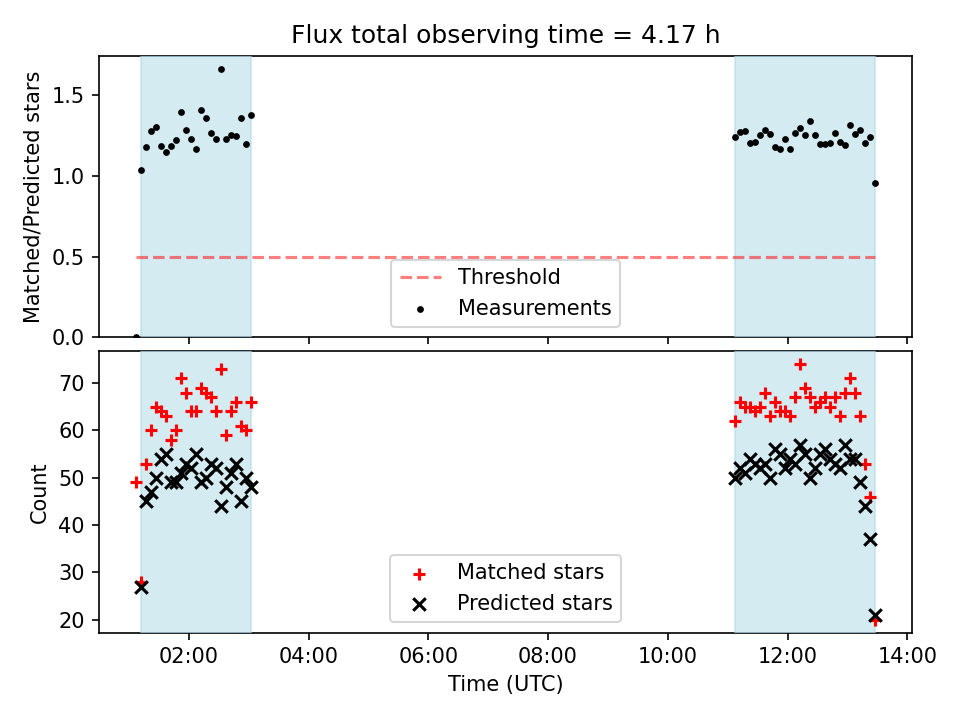 Flux total observing time = 4.17 h

Matched/Predicted stars

1.5
1.0
0.5
0.0

Threshold
Measurements

Count

70
60
50
40
30
20

Matched stars
Predicted stars

02:00
04:00
06:00
08:00
10:00
12:00
14:00

Time (UTC)